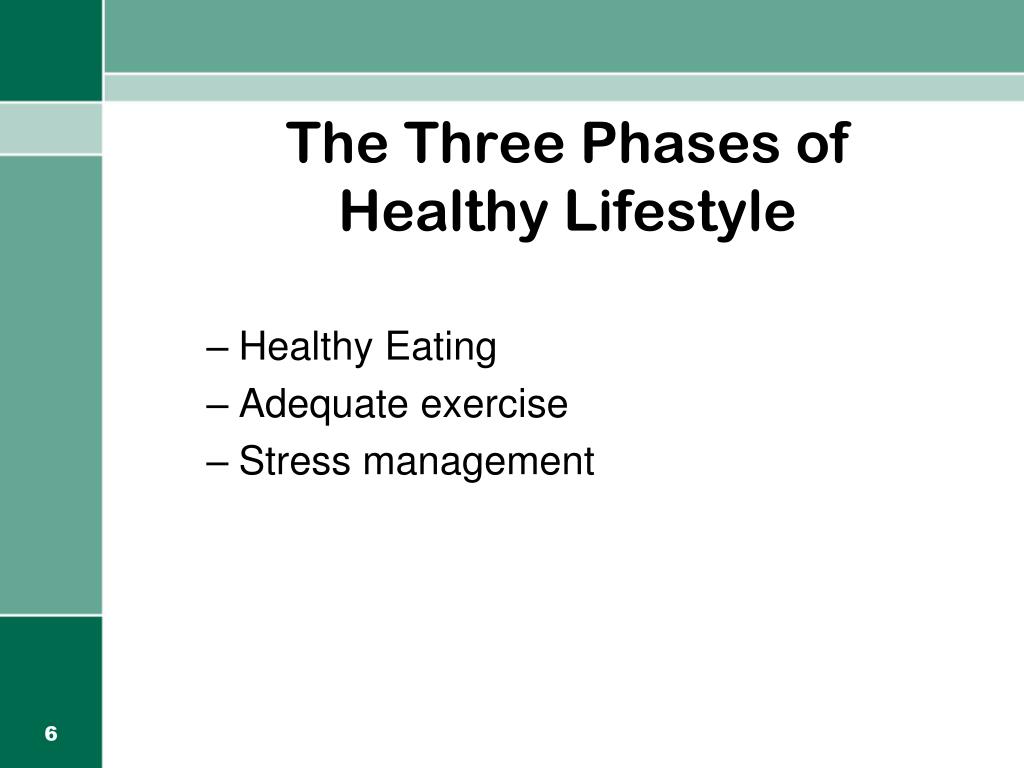 The Three Phases of Healthy Lifestyle

– Healthy Eating
– Adequate exercise
– Stress management

6